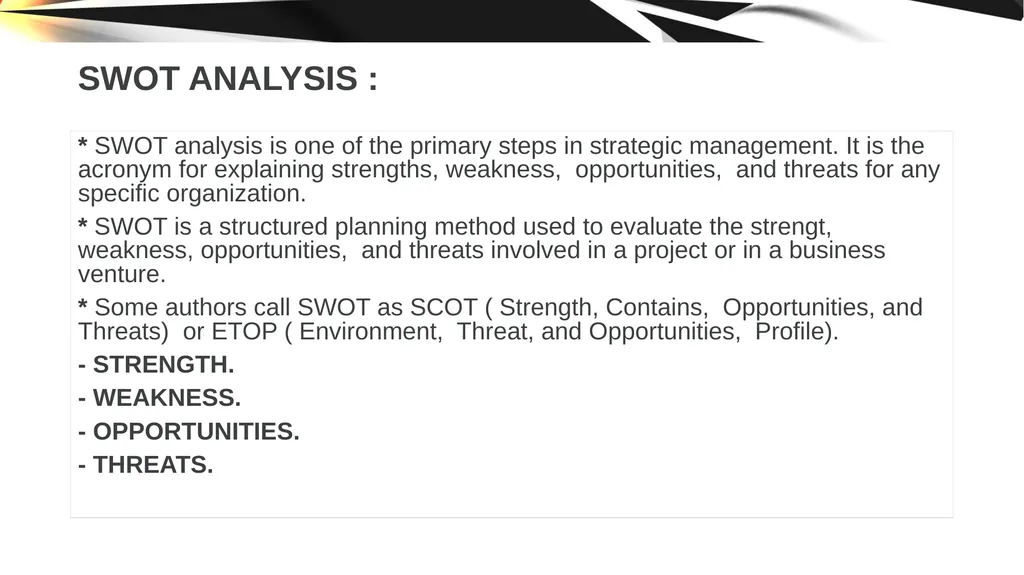 SWOT ANALYSIS :

* SWOT analysis is one of the primary steps in strategic management. It is the acronym for explaining strengths, weakness,  opportunities,  and threats for any specific organization.

* SWOT is a structured planning method used to evaluate the strengt, weakness, opportunities,  and threats involved in a project or in a business venture.

* Some authors call SWOT as SCOT ( Strength, Contains,  Opportunities, and Threats)  or ETOP ( Environment,  Threat, and Opportunities,  Profile).

- STRENGTH.

- WEAKNESS.

- OPPORTUNITIES.

- THREATS.